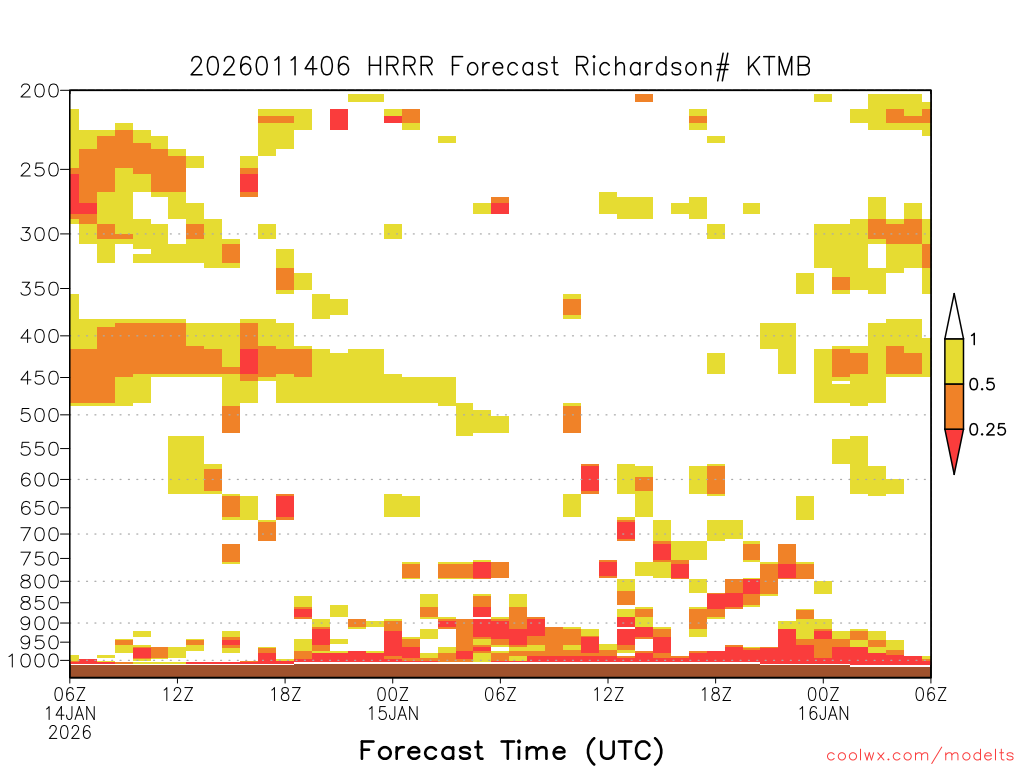 2026011406 HRRR Forecast Richardson# KTMB

200
250
300
350
400
450
500
550
600
650
700
750
800
850
900
950
1000

1
0.5
0.25

06Z 14JAN 2026
12Z
18Z
00Z 15JAN
06Z
12Z
18Z
00Z 16JAN
06Z

Forecast Time (UTC)

coolwx.com/modelts